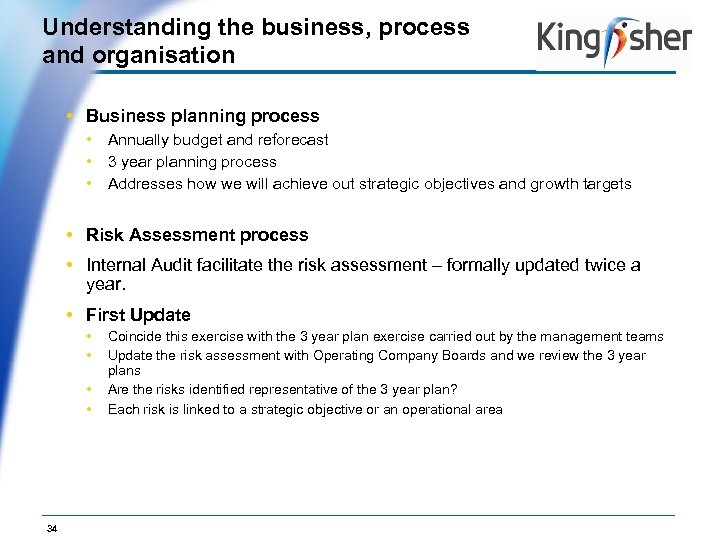 Understanding the business, process and organisation

Kingfisher

• Business planning process
  • Annually budget and reforecast
  • 3 year planning process
  • Addresses how we will achieve out strategic objectives and growth targets

• Risk Assessment process

• Internal Audit facilitate the risk assessment – formally updated twice a year.

• First Update
  • Coincide this exercise with the 3 year plan exercise carried out by the management teams
  • Update the risk assessment with Operating Company Boards and we review the 3 year plans
  • Are the risks identified representative of the 3 year plan?
  • Each risk is linked to a strategic objective or an operational area

34